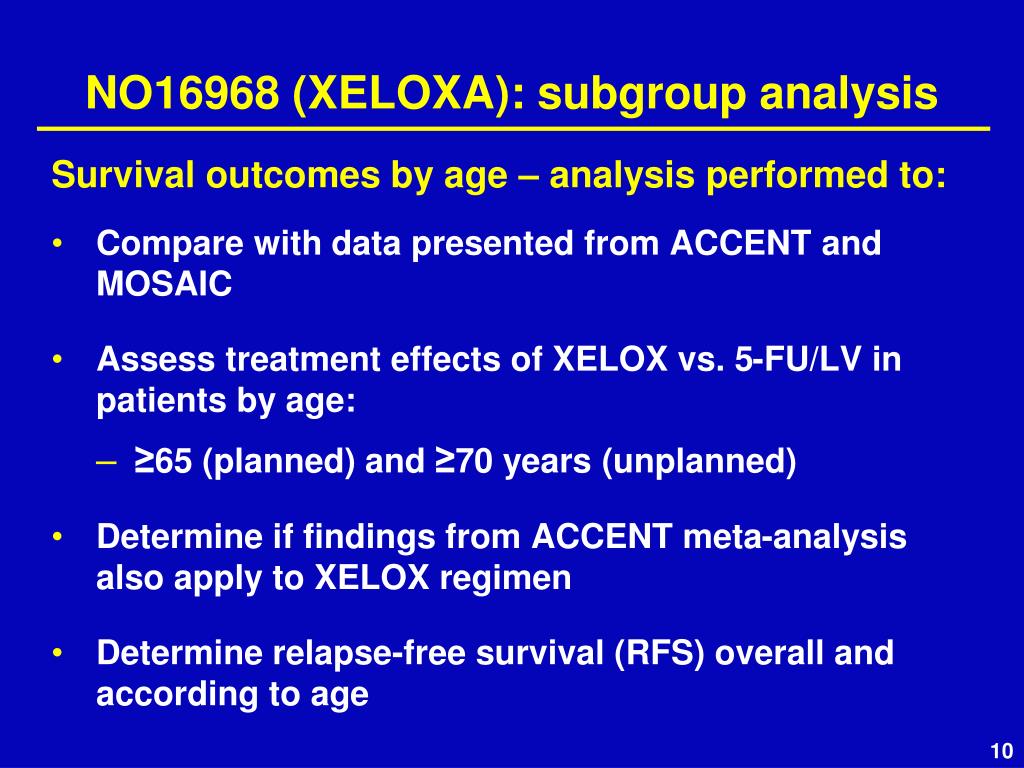 NO16968 (XELOXA): subgroup analysis

Survival outcomes by age – analysis performed to:

• Compare with data presented from ACCENT and MOSAIC

• Assess treatment effects of XELOX vs. 5-FU/LV in patients by age:

– ≥65 (planned) and ≥70 years (unplanned)

• Determine if findings from ACCENT meta-analysis also apply to XELOX regimen

• Determine relapse-free survival (RFS) overall and according to age

10